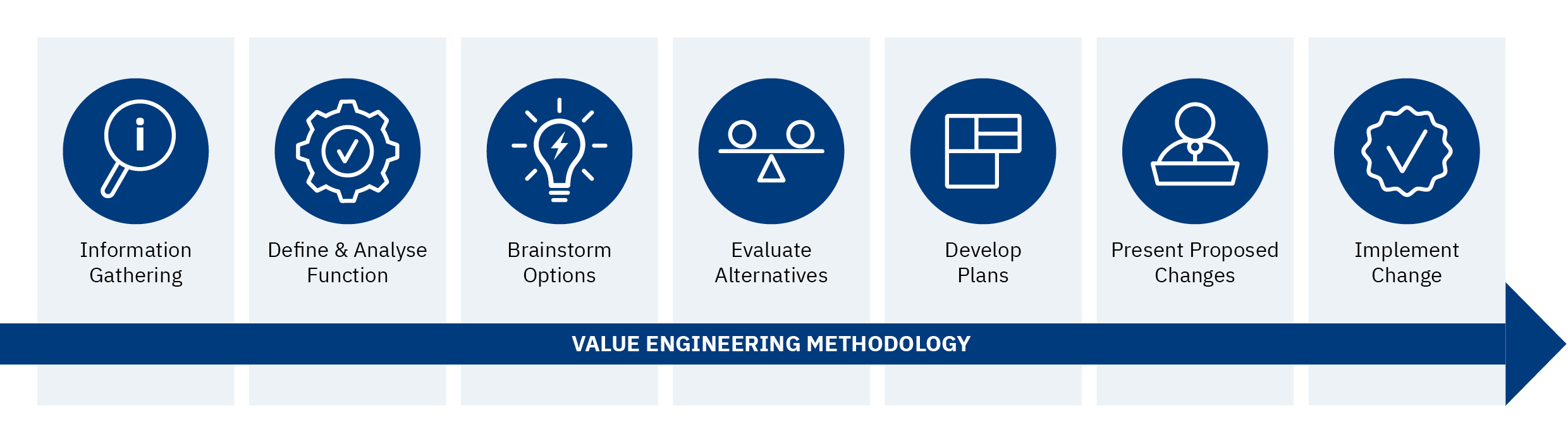 Information Gathering

Define & Analyse Function

Brainstorm Options

Evaluate Alternatives

Develop Plans

Present Proposed Changes

Implement Change

VALUE ENGINEERING METHODOLOGY